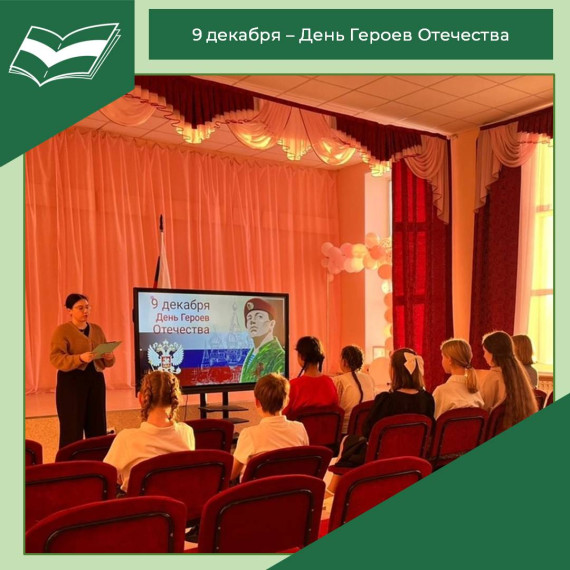 9 декабря – День Героев Отечества

9 декабря
День Героев
Отечества